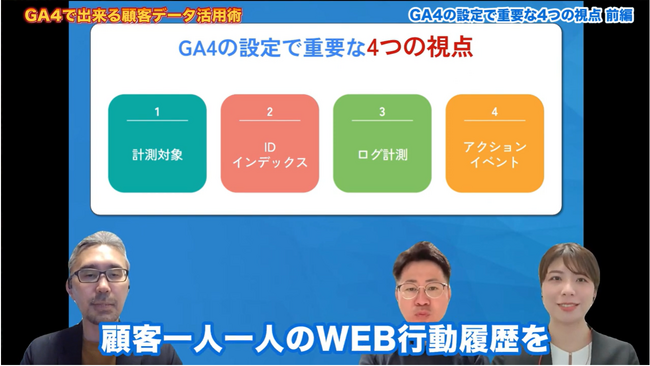 GA4で出来る顧客データ活用術

GA4の設定で重要な4つの視点 前編

GA4の設定で重要な4つの視点

1
計測対象

2
ID
インデックス

3
ログ計測

4
アクション
イベント

顧客一人一人のWEB行動履歴を